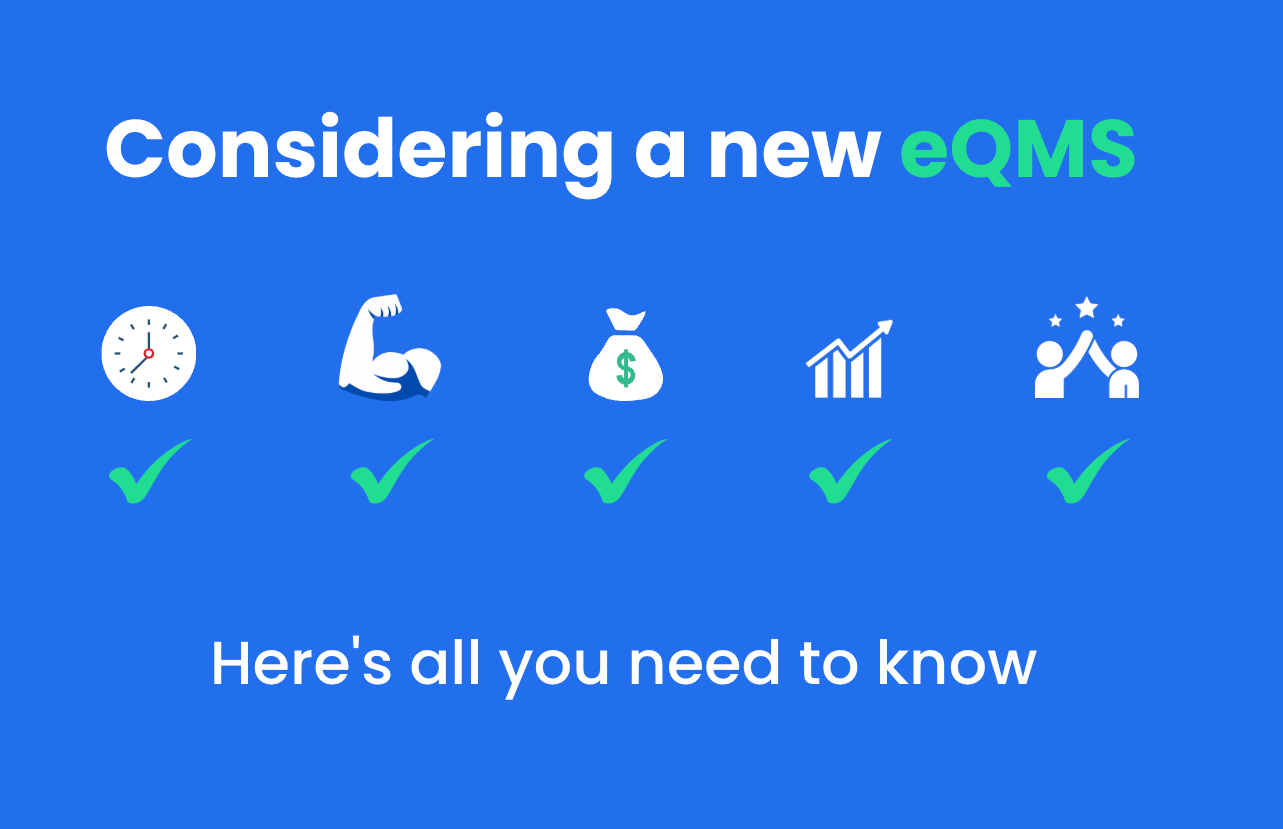 Considering a new eQMS

$

Here's all you need to know